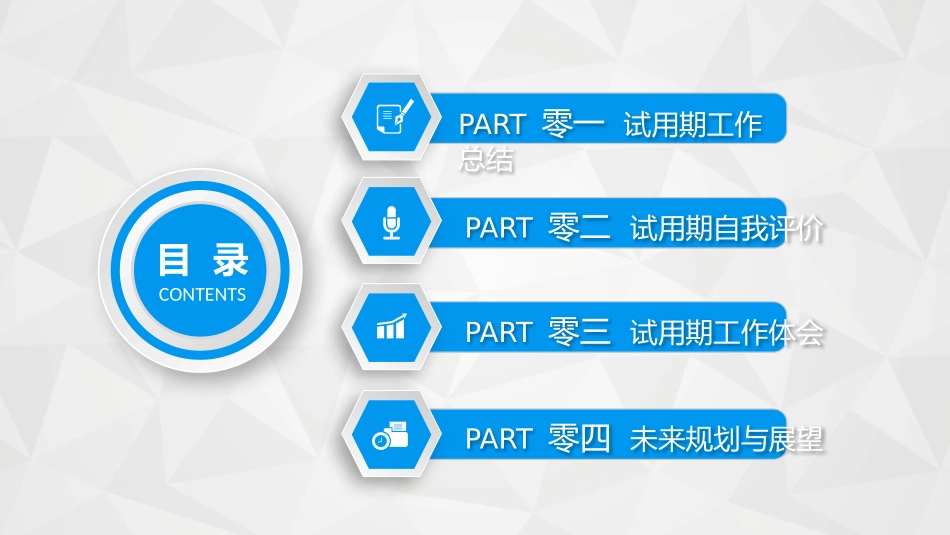 目 录
CONTENTS

PART 零一 试用期工作总结

PART 零二 试用期自我评价

PART 零三 试用期工作体会

PART 零四 未来规划与展望